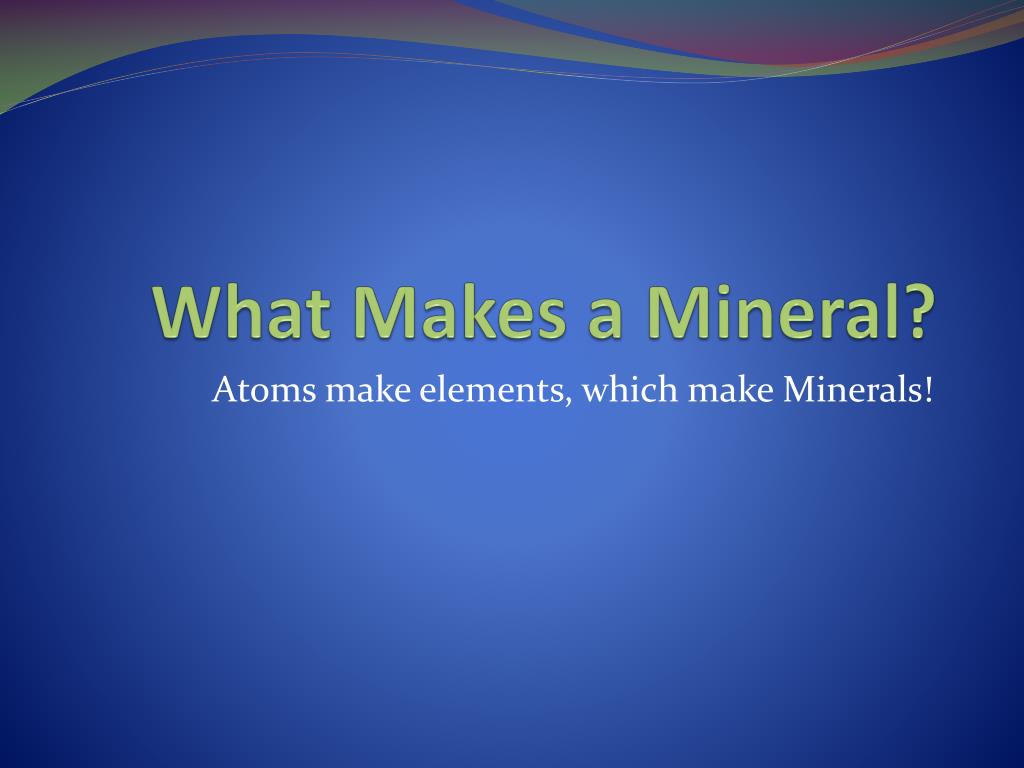 What Makes a Mineral?

Atoms make elements, which make Minerals!